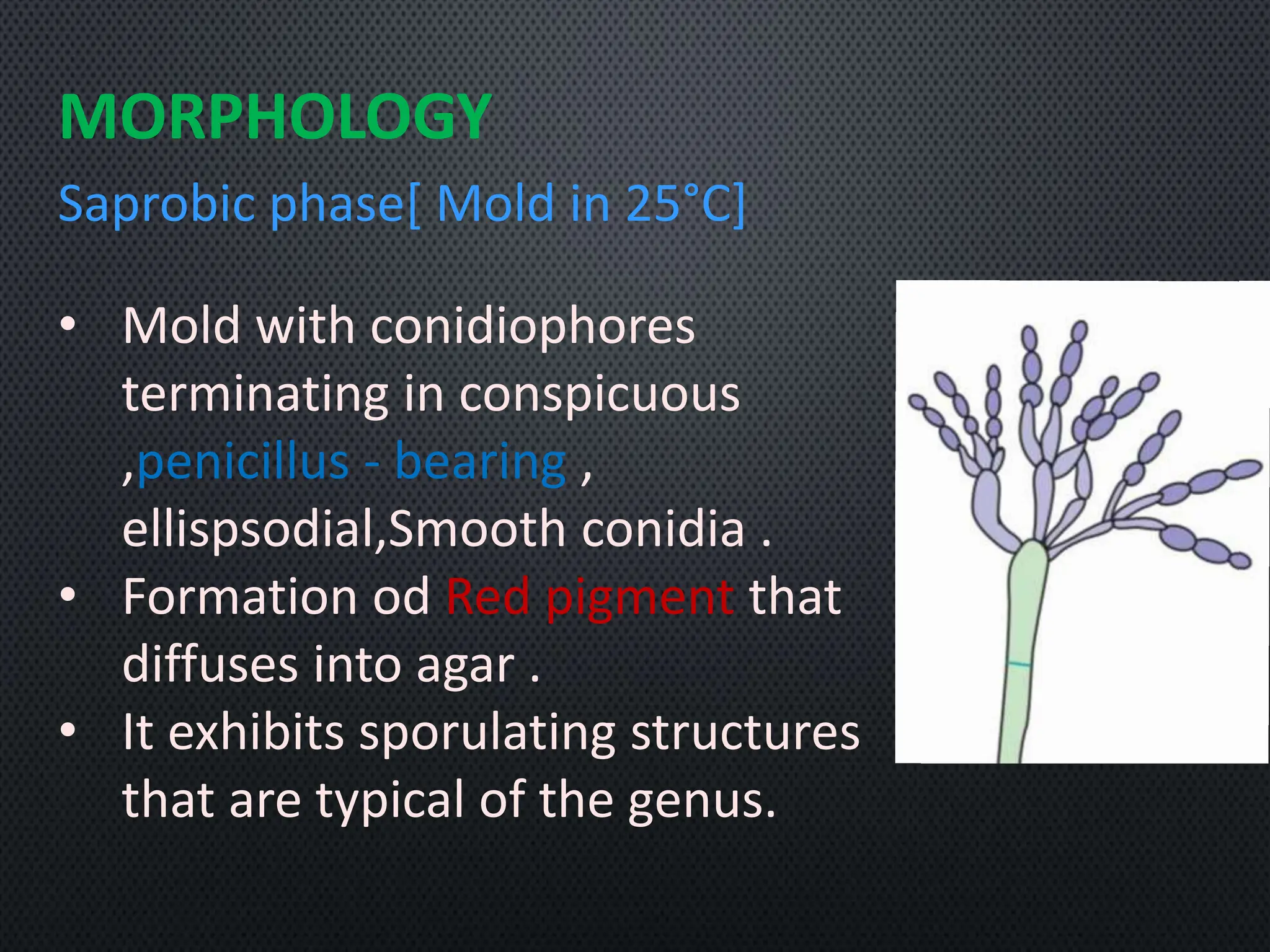 MORPHOLOGY

Saprobic phase[ Mold in 25°C]

• Mold with conidiophores terminating in conspicuous ,penicillus - bearing , ellispsodial,Smooth conidia .
• Formation od Red pigment that diffuses into agar .
• It exhibits sporulating structures that are typical of the genus.